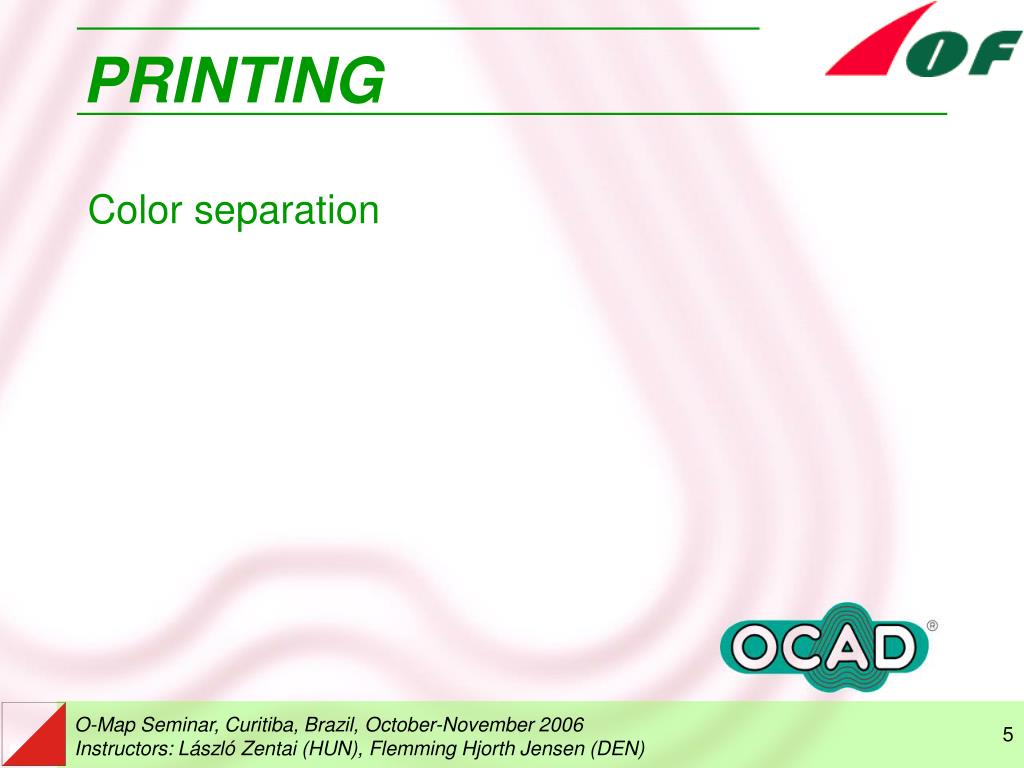 PRINTING

IOF

Color separation

OCAD®

O-Map Seminar, Curitiba, Brazil, October-November 2006
Instructors: László Zentai (HUN), Flemming Hjorth Jensen (DEN)

5